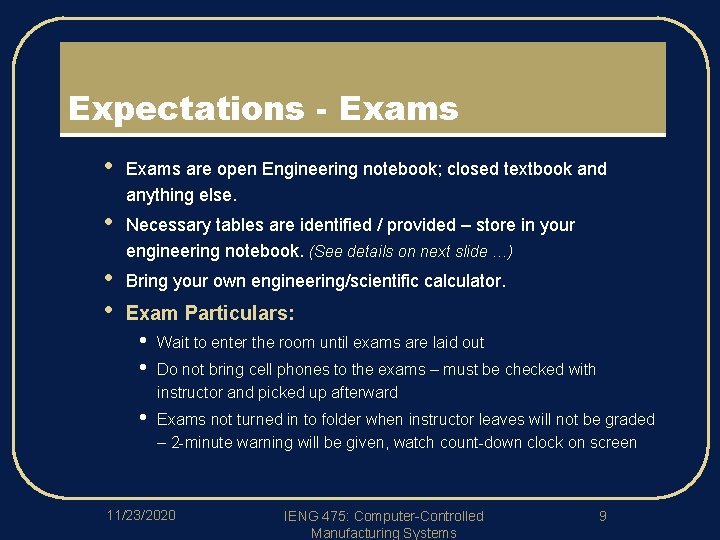 Expectations - Exams

• Exams are open Engineering notebook; closed textbook and anything else.
• Necessary tables are identified / provided – store in your engineering notebook. (See details on next slide …)
• Bring your own engineering/scientific calculator.
• Exam Particulars:
  • Wait to enter the room until exams are laid out
  • Do not bring cell phones to the exams – must be checked with instructor and picked up afterward
  • Exams not turned in to folder when instructor leaves will not be graded – 2-minute warning will be given, watch count-down clock on screen

11/23/2020

IENG 475: Computer-Controlled Manufacturing Systems

9